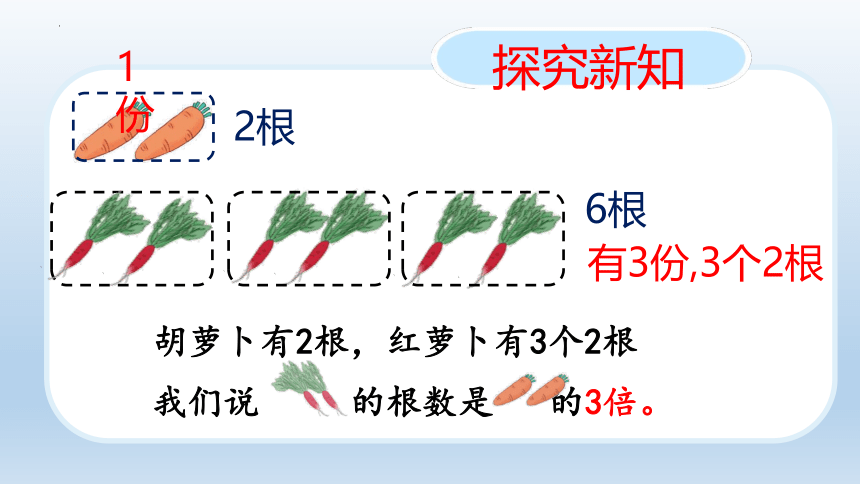 探究新知

1份

2根

6根

有3份,3个2根

胡萝卜有2根，红萝卜有3个2根

我们说 的根数是 的3倍。